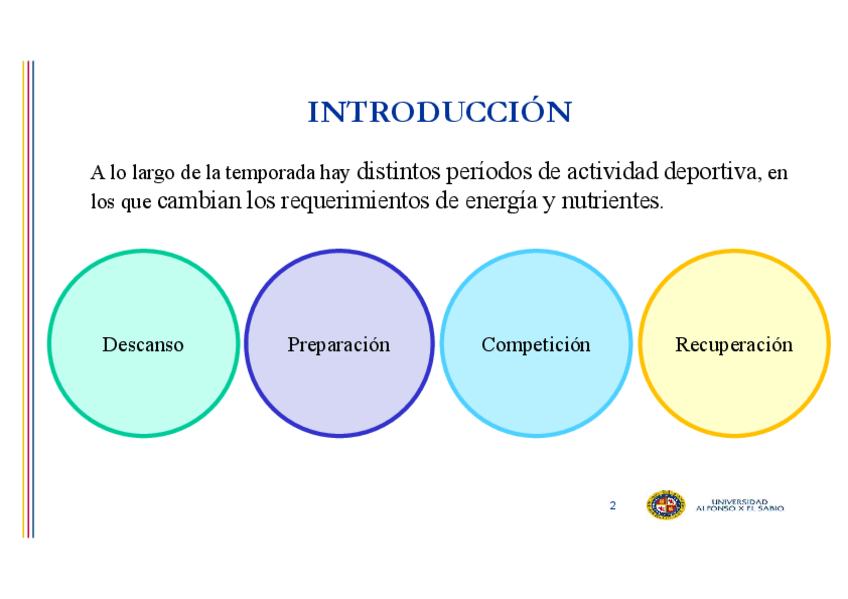 INTRODUCCIÓN

A lo largo de la temporada hay distintos períodos de actividad deportiva, en los que cambian los requerimientos de energía y nutrientes.

Descanso

Preparación

Competición

Recuperación

2

UNIVERSIDAD ALFONSO X EL SABIO